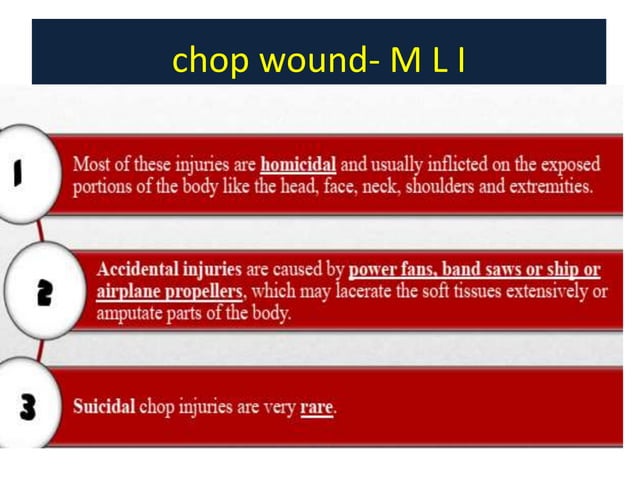 chop wound- M L I

1

Most of these injuries are homicidal and usually inflicted on the exposed portions of the body like the head, face, neck, shoulders and extremities.

2

Accidental injuries are caused by power fans, band saws or ship or airplane propellers, which may lacerate the soft tissues extensively or amputate parts of the body.

3

Suicidal chop injuries are very rare.